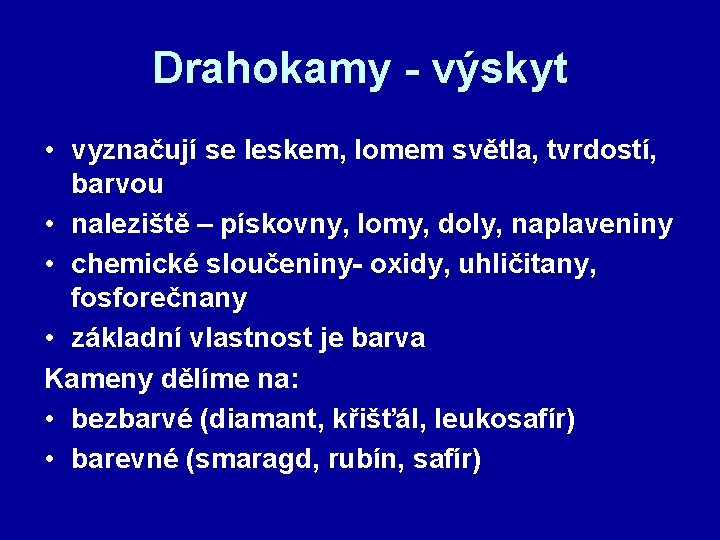 Drahokamy - výskyt

• vyznačují se leskem, lomem světla, tvrdostí, barvou
• naleziště – pískovny, lomy, doly, naplaveniny
• chemické sloučeniny- oxidy, uhličitany, fosforečnany
• základní vlastnost je barva

Kameny dělíme na:
• bezbarvé (diamant, křišťál, leukosafír)
• barevné (smaragd, rubín, safír)